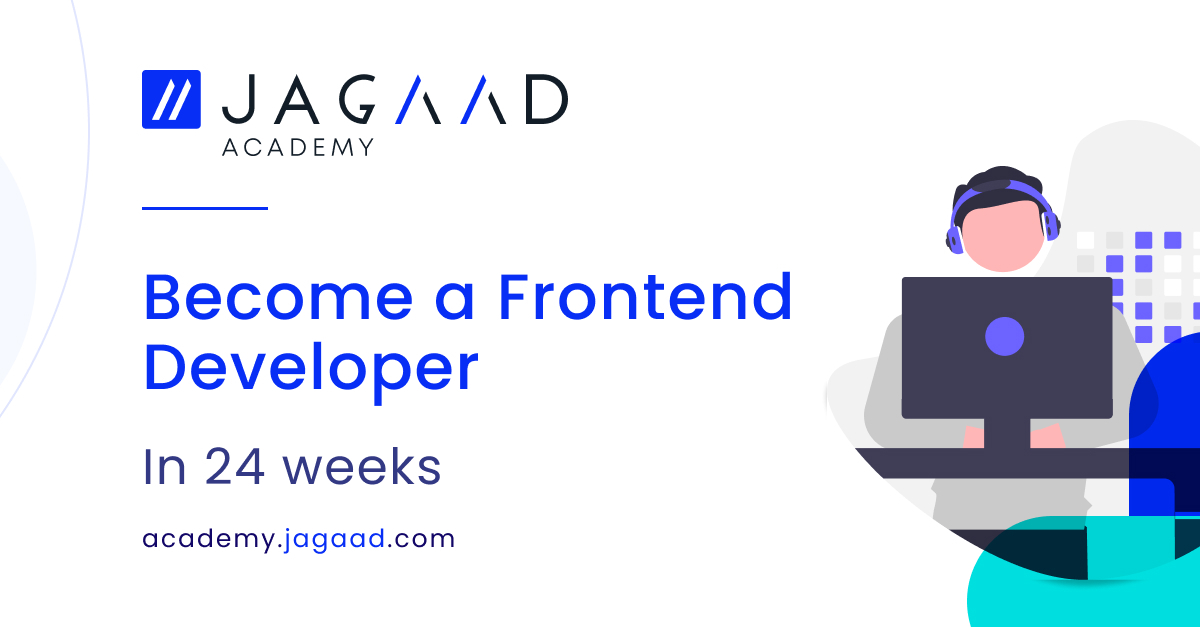 JAGAAD
ACADEMY

Become a Frontend Developer

In 24 weeks

academy.jagaad.com